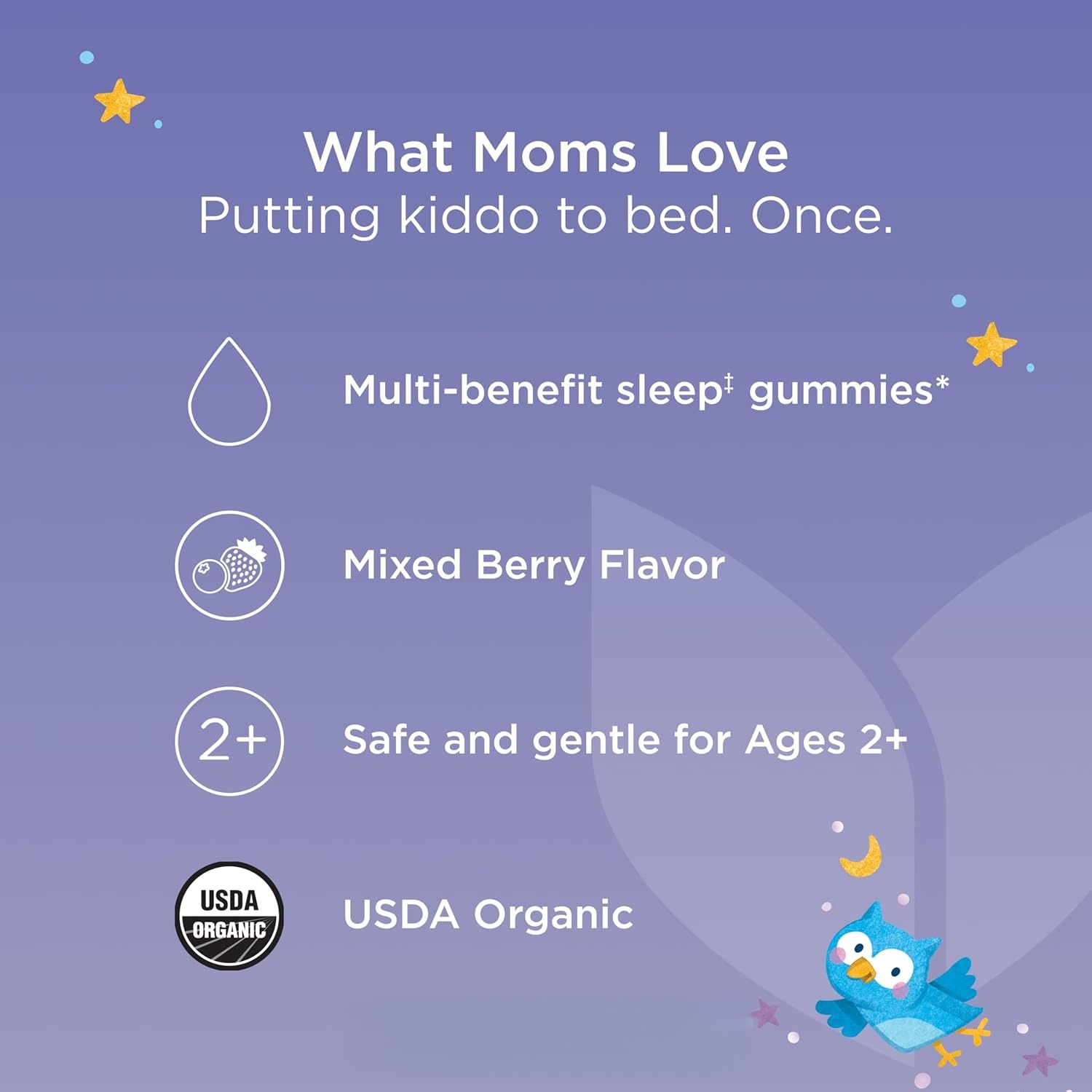 What Moms Love
Putting kiddo to bed. Once.

Multi-benefit sleep‡ gummies*

Mixed Berry Flavor

2+

Safe and gentle for Ages 2+

USDA ORGANIC

USDA Organic